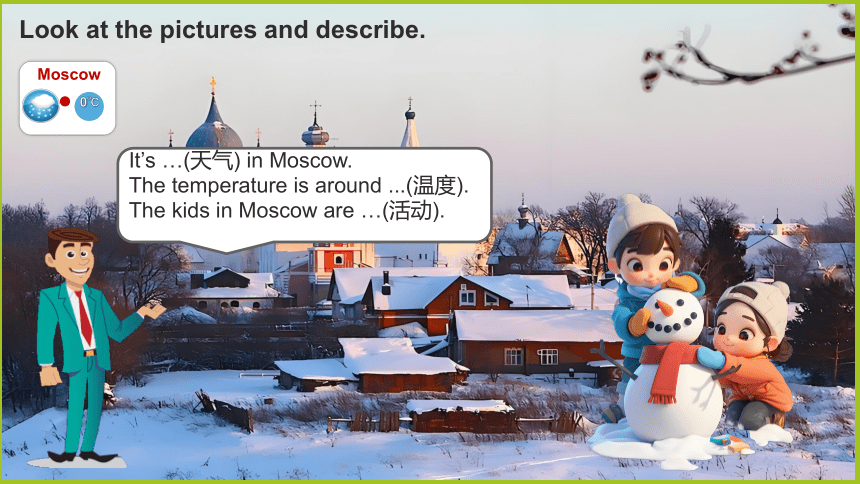 Look at the pictures and describe.

Moscow

0℃

It's …(天气) in Moscow.
The temperature is around ...(温度).
The kids in Moscow are …(活动).